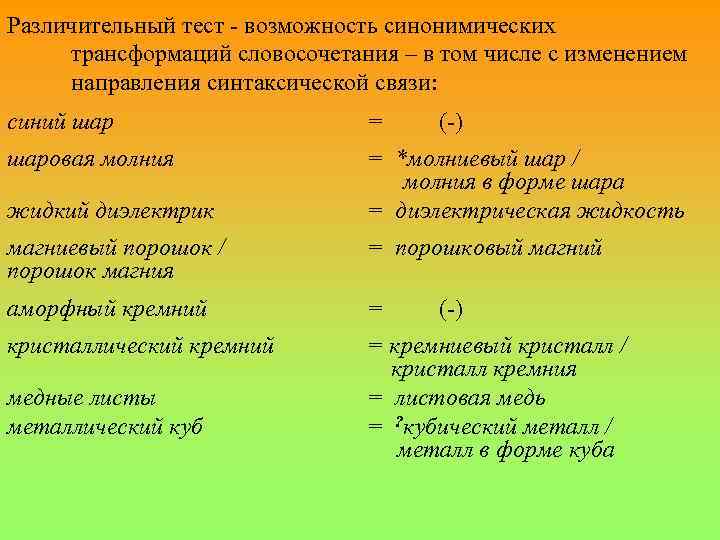 Различительный тест - возможность синонимических трансформаций словосочетания – в том числе с изменением направления синтаксической связи:

синий шар = (-)

шаровая молния = *молниевый шар / молния в форме шара

жидкий диэлектрик = диэлектрическая жидкость

магниевый порошок / порошок магния = порошковый магний

аморфный кремний = (-)

кристаллический кремний = кремниевый кристалл / кристалл кремния

медные листы = листовая медь

металлический куб = ?кубический металл / металл в форме куба